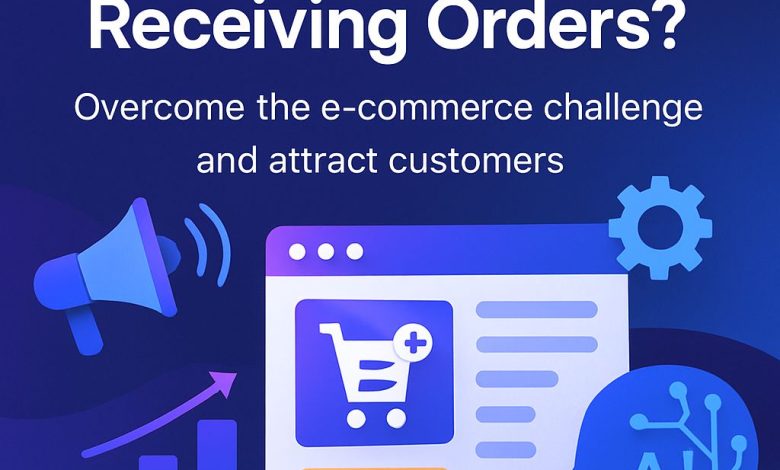 Receiving Orders?

Overcome the e-commerce challenge and attract customers

AI